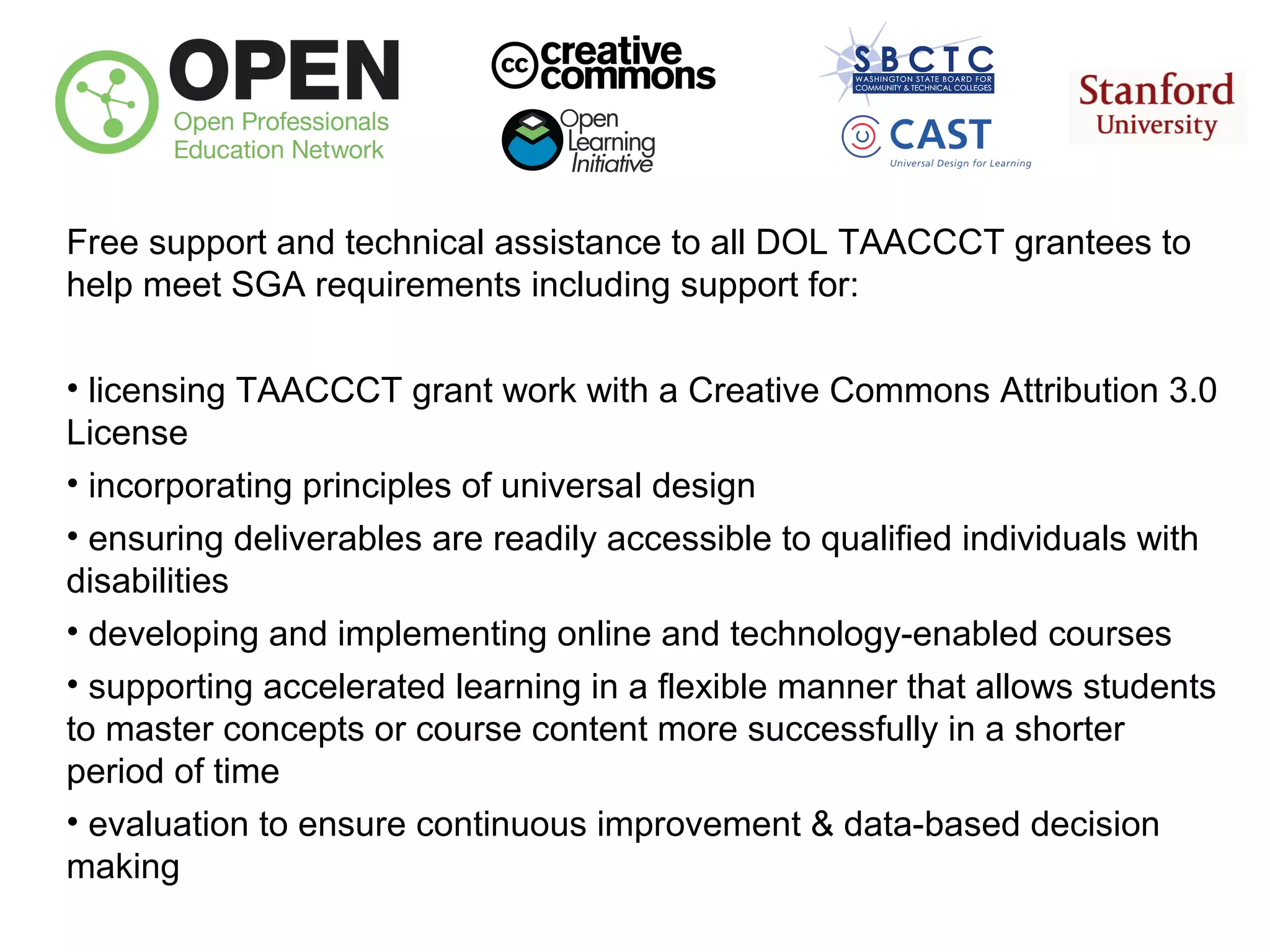 OPEN
Open Professionals Education Network

cc creative commons

Open Learning Initiative

SBCTC
WASHINGTON STATE BOARD FOR COMMUNITY & TECHNICAL COLLEGES

CAST
Universal Design for Learning

Stanford University

Free support and technical assistance to all DOL TAACCCT grantees to help meet SGA requirements including support for:

• licensing TAACCCT grant work with a Creative Commons Attribution 3.0 License

• incorporating principles of universal design

• ensuring deliverables are readily accessible to qualified individuals with disabilities

• developing and implementing online and technology-enabled courses

• supporting accelerated learning in a flexible manner that allows students to master concepts or course content more successfully in a shorter period of time

• evaluation to ensure continuous improvement & data-based decision making